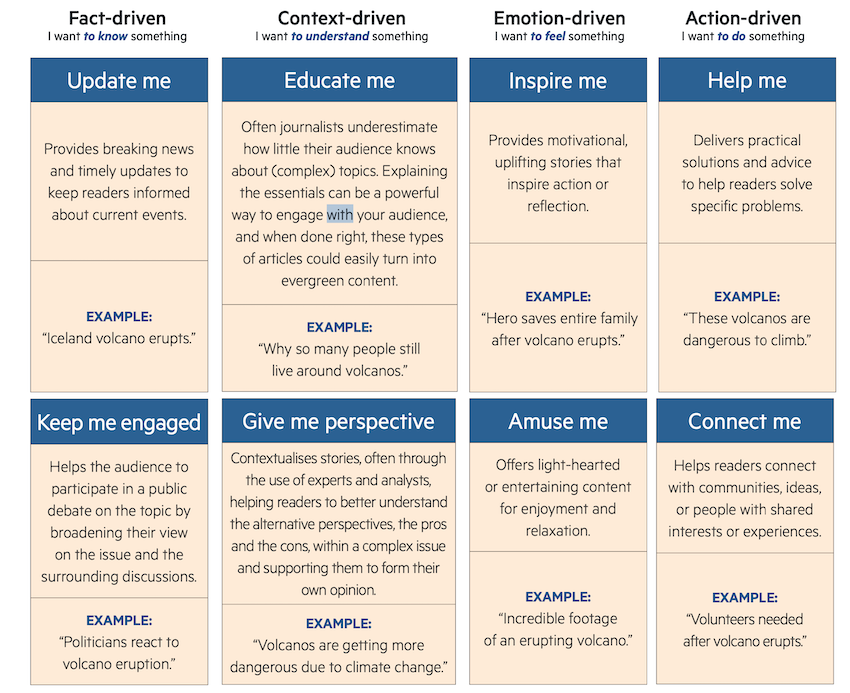 Fact-driven
I want to know something

Update me

Provides breaking news and timely updates to keep readers informed about current events.

EXAMPLE:
"Iceland volcano erupts."

Keep me engaged

Helps the audience to participate in a public debate on the topic by broadening their view on the issue and the surrounding discussions.

EXAMPLE:
"Politicians react to volcano eruption."

Context-driven
I want to understand something

Educate me

Often journalists underestimate how little their audience knows about (complex) topics. Explaining the essentials can be a powerful way to engage with your audience, and when done right, these types of articles could easily turn into evergreen content.

EXAMPLE:
"Why so many people still live around volcanos."

Give me perspective

Contextualises stories, often through the use of experts and analysts, helping readers to better understand the alternative perspectives, the pros and the cons, within a complex issue and supporting them to form their own opinion.

EXAMPLE:
"Volcanos are getting more dangerous due to climate change."

Emotion-driven
I want to feel something

Inspire me

Provides motivational, uplifting stories that inspire action or reflection.

EXAMPLE:
"Hero saves entire family after volcano erupts."

Amuse me

Offers light-hearted or entertaining content for enjoyment and relaxation.

EXAMPLE:
"Incredible footage of an erupting volcano."

Action-driven
I want to do something

Help me

Delivers practical solutions and advice to help readers solve specific problems.

EXAMPLE:
"These volcanos are dangerous to climb."

Connect me

Helps readers connect with communities, ideas, or people with shared interests or experiences.

EXAMPLE:
"Volunteers needed after volcano erupts."